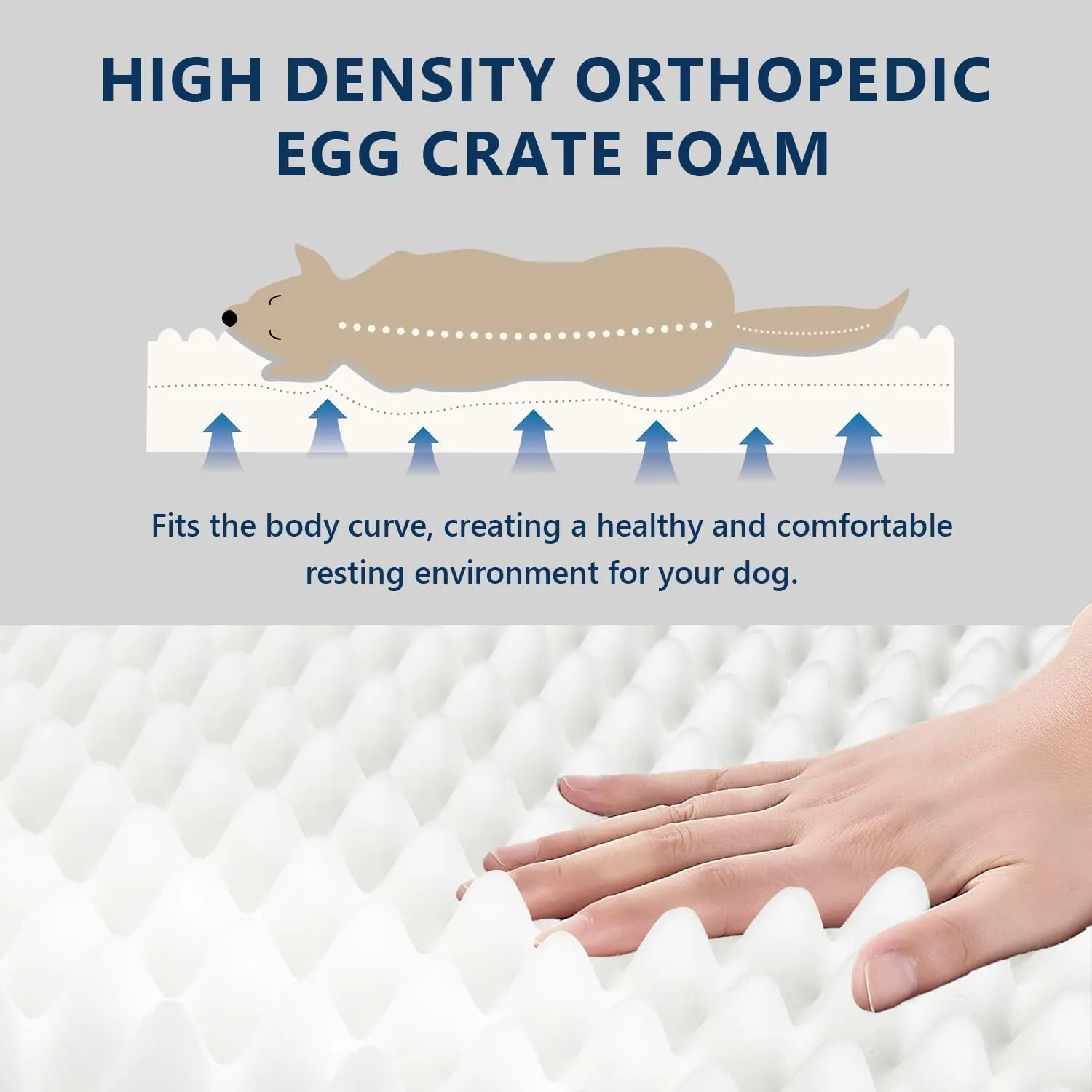 HIGH DENSITY ORTHOPEDIC EGG CRATE FOAM

Fits the body curve, creating a healthy and comfortable resting environment for your dog.